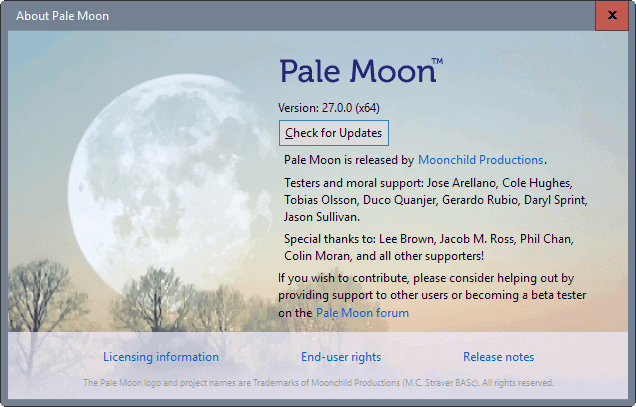 About Pale Moon

x

Pale Moon™

Version: 27.0.0 (x64)

Check for Updates

Pale Moon is released by Moonchild Productions.

Testers and moral support: Jose Arellano, Cole Hughes, Tobias Olsson, Duco Quanjer, Gerardo Rubio, Daryl Sprint, Jason Sullivan.

Special thanks to: Lee Brown, Jacob M. Ross, Phil Chan, Colin Moran, and all other supporters!

If you wish to contribute, please consider helping out by providing support to other users or becoming a beta tester on the Pale Moon forum

Licensing information

End-user rights

Release notes

The Pale Moon logo and project names are Trademarks of Moonchild Productions (M.C. Straver BASc). All rights reserved.